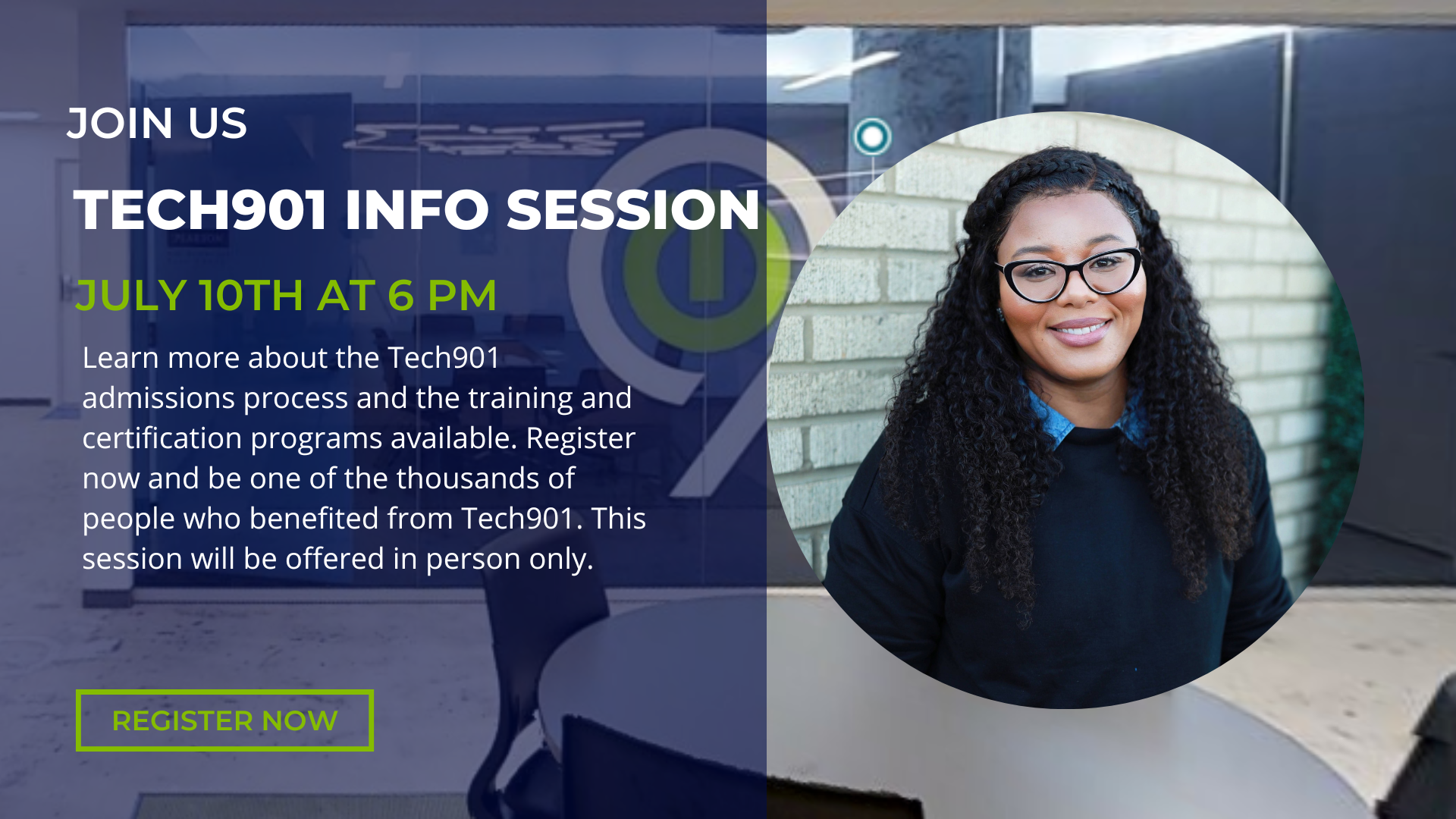 JOIN US

TECH901 INFO SESSION

JULY 10TH AT 6 PM

Learn more about the Tech901 admissions process and the training and certification programs available. Register now and be one of the thousands of people who benefited from Tech901. This session will be offered in person only.

REGISTER NOW